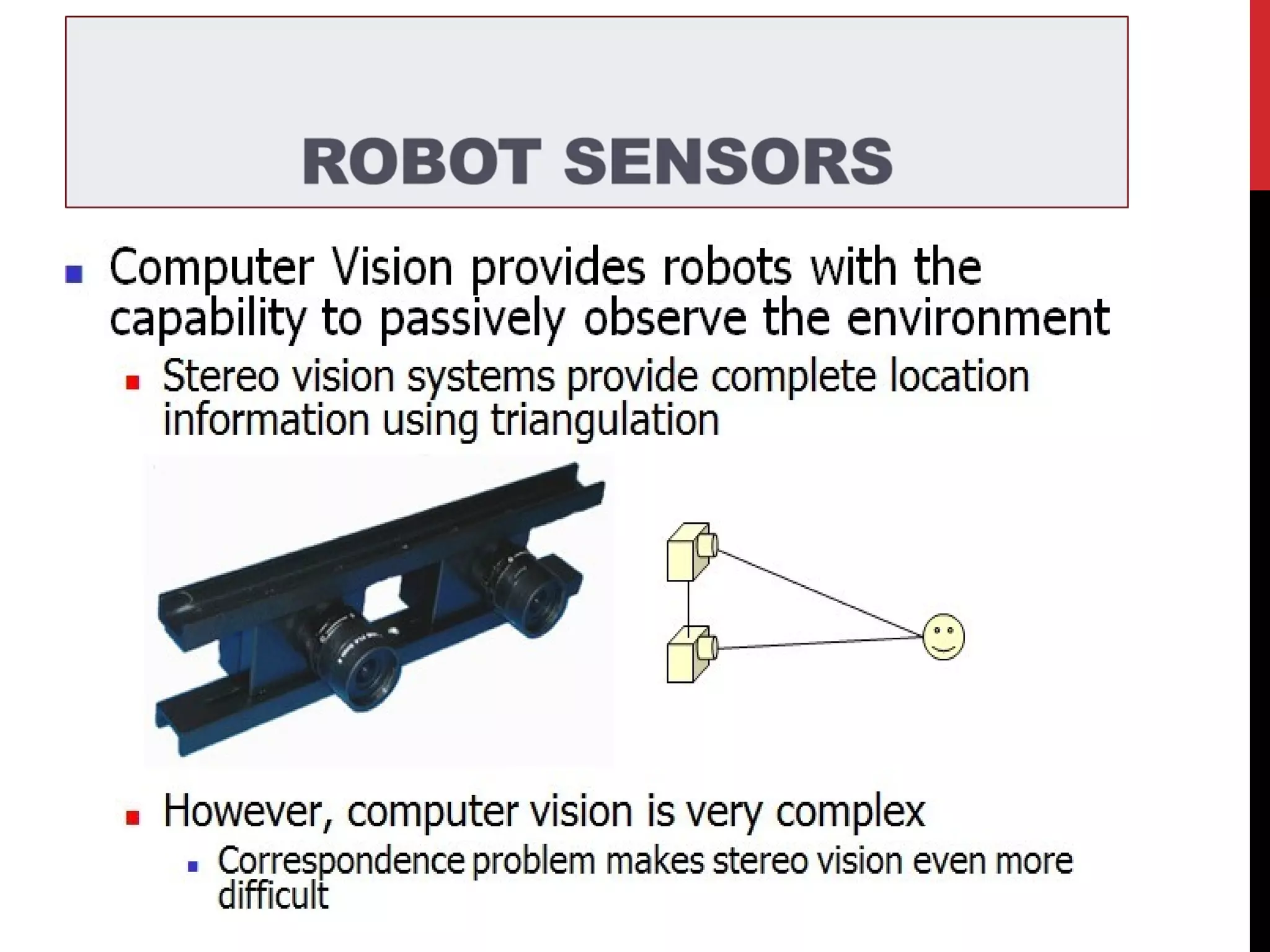 ROBOT SENSORS

Computer Vision provides robots with the capability to passively observe the environment

Stereo vision systems provide complete location information using triangulation

However, computer vision is very complex

Correspondence problem makes stereo vision even more difficult